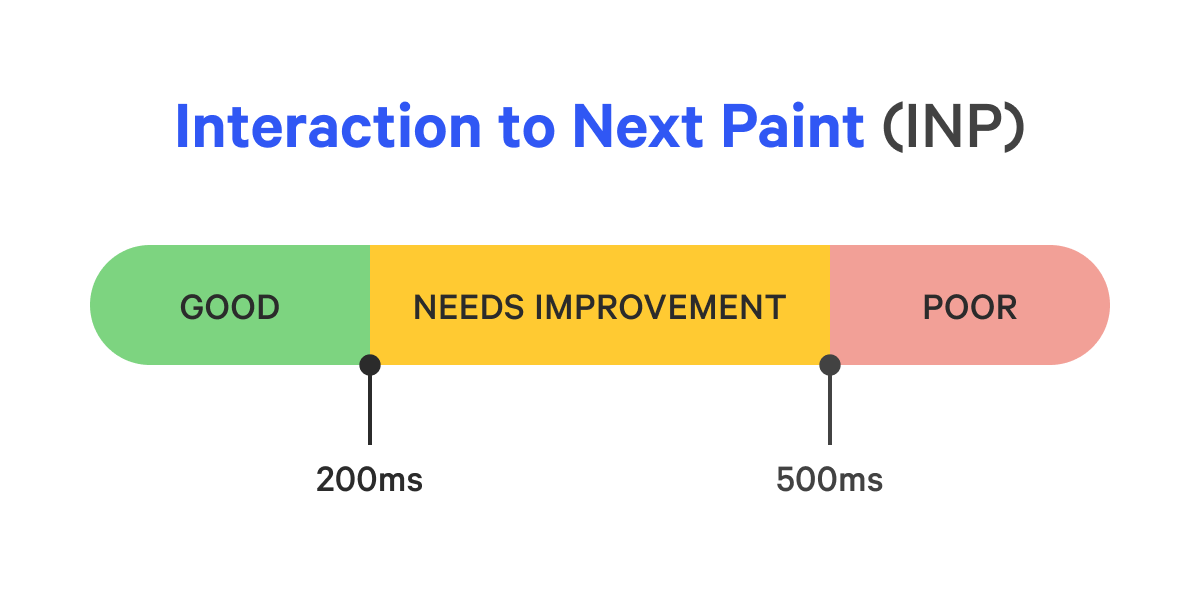 Interaction to Next Paint (INP)

GOOD
NEEDS IMPROVEMENT
POOR

200ms
500ms